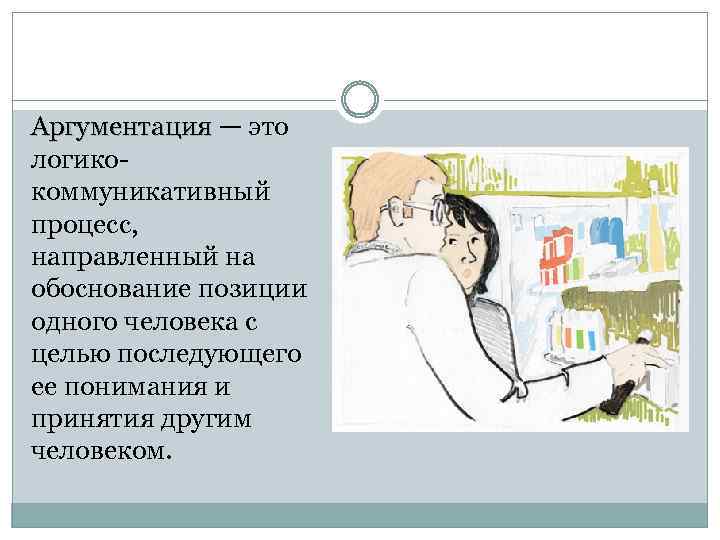 Аргументация — это логико-коммуникативный процесс, направленный на обоснование позиции одного человека с целью последующего ее понимания и принятия другим человеком.